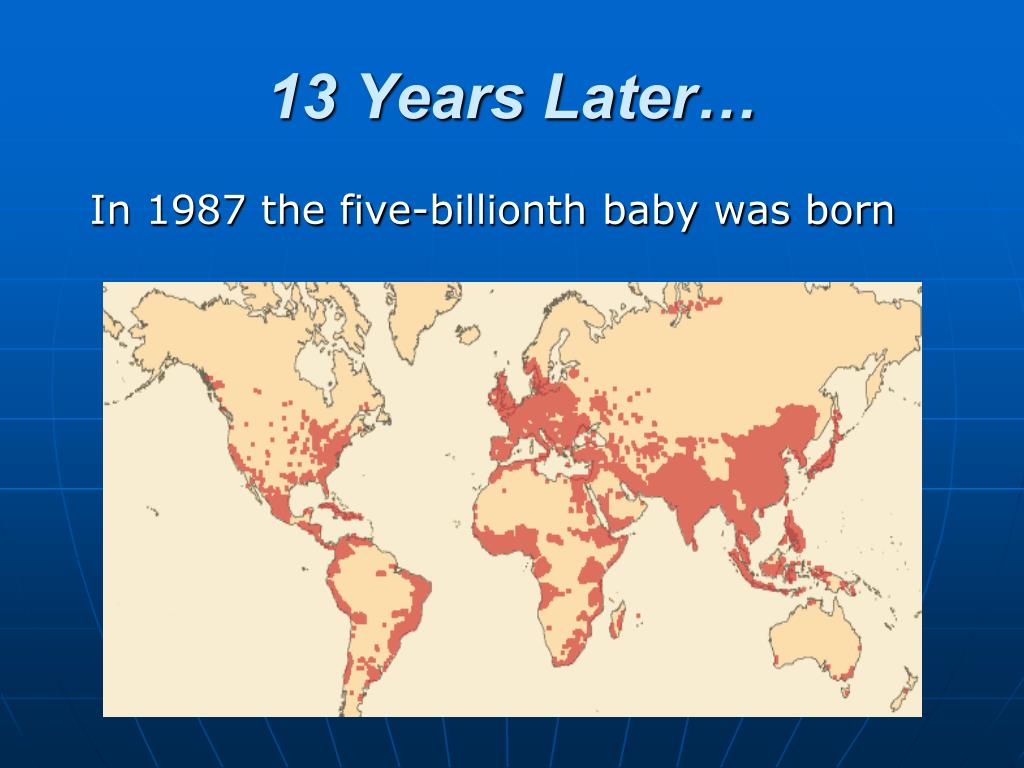 13 Years Later…

In 1987 the five-billionth baby was born